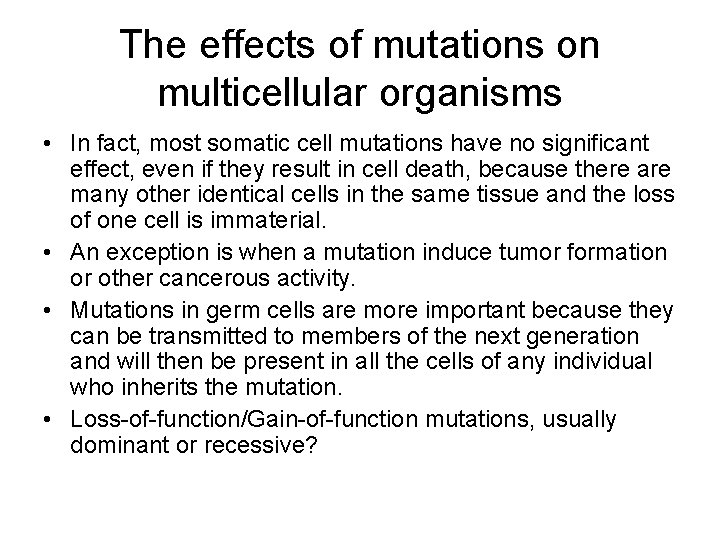 The effects of mutations on multicellular organisms

• In fact, most somatic cell mutations have no significant effect, even if they result in cell death, because there are many other identical cells in the same tissue and the loss of one cell is immaterial.
• An exception is when a mutation induce tumor formation or other cancerous activity.
• Mutations in germ cells are more important because they can be transmitted to members of the next generation and will then be present in all the cells of any individual who inherits the mutation.
• Loss-of-function/Gain-of-function mutations, usually dominant or recessive?